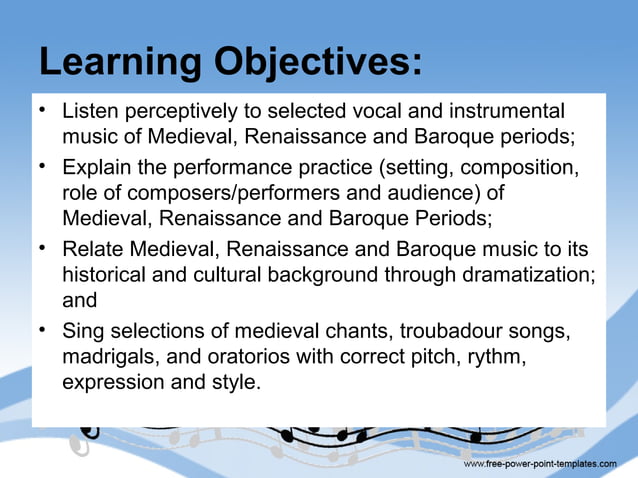 Learning Objectives:

• Listen perceptively to selected vocal and instrumental music of Medieval, Renaissance and Baroque periods;

• Explain the performance practice (setting, composition, role of composers/performers and audience) of Medieval, Renaissance and Baroque Periods;

• Relate Medieval, Renaissance and Baroque music to its historical and cultural background through dramatization; and

• Sing selections of medieval chants, troubadour songs, madrigals, and oratorios with correct pitch, rythm, expression and style.

www.free-power-point-templates.com